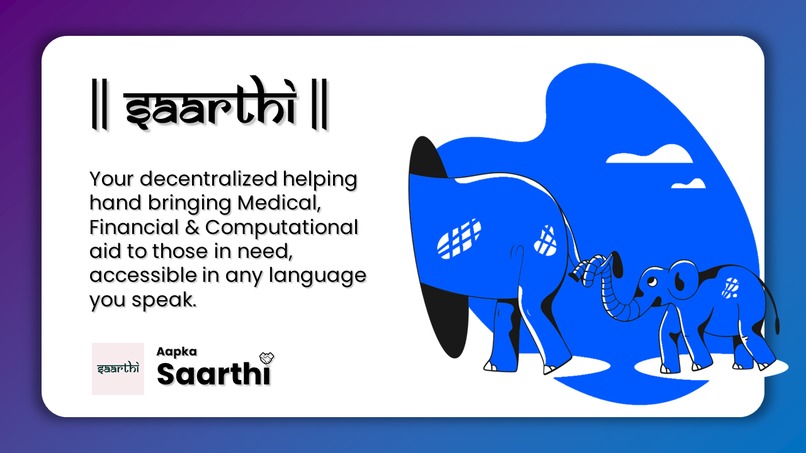 || saarthi ||

Your decentralized helping hand bringing Medical, Financial & Computational aid to those in need, accessible in any language you speak.

saarthi

Aapka
Saarthi